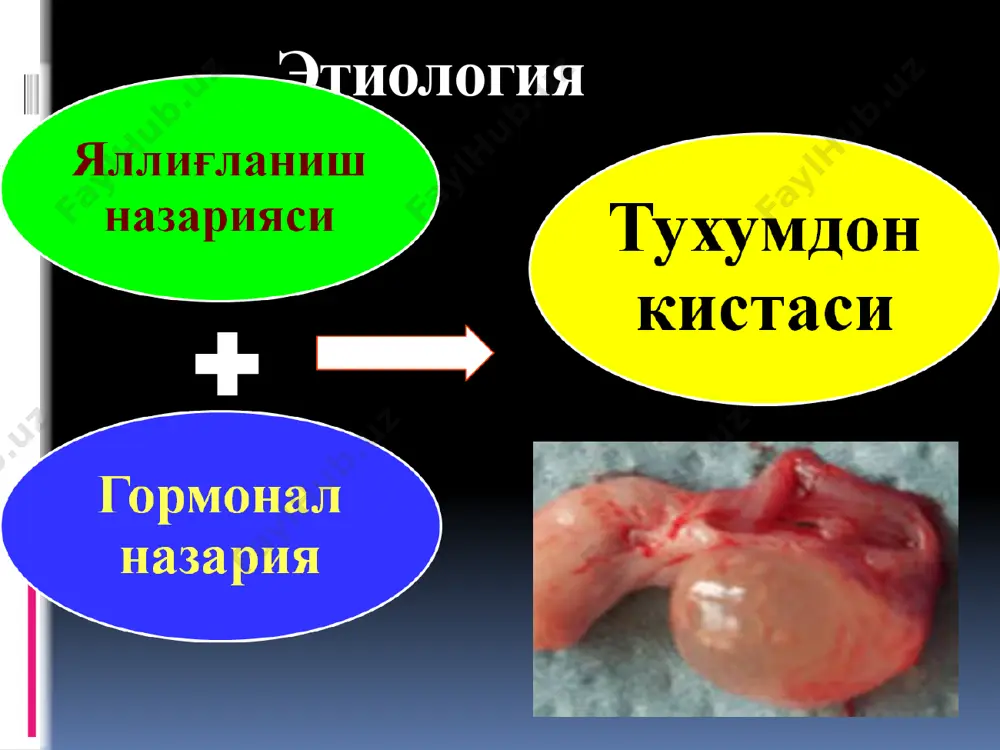 Этиология

Яллиғланиш назарияси

+

Гормонал назария

Тухумдон кистаси

FaylHub.uz